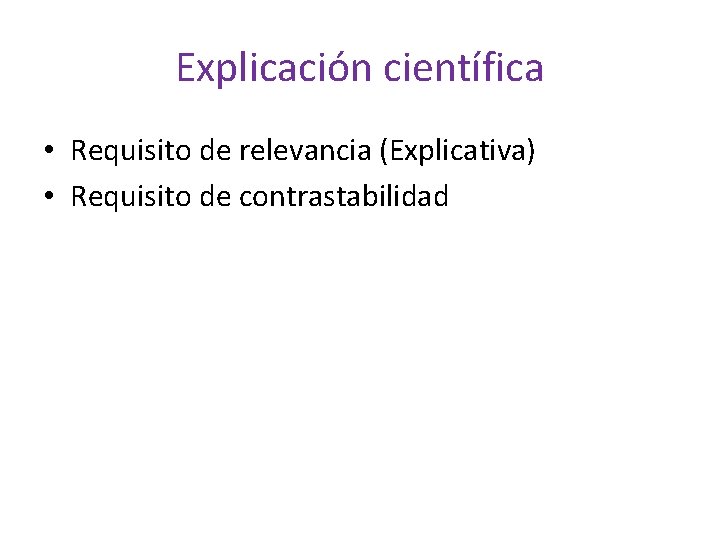 Explicación científica

• Requisito de relevancia (Explicativa)
• Requisito de contrastabilidad